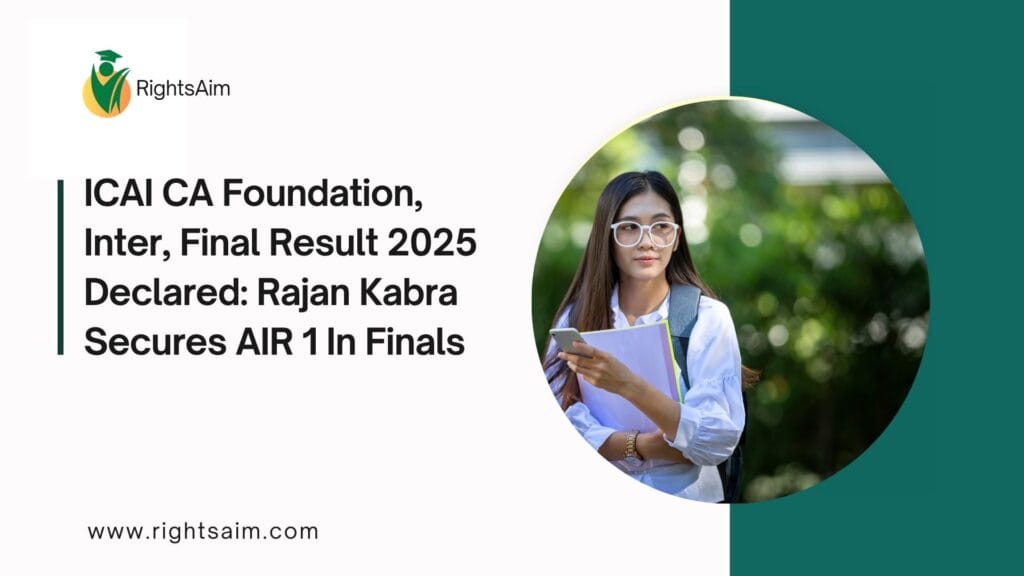 RightsAim

ICAI CA Foundation, Inter, Final Result 2025 Declared: Rajan Kabra Secures AIR 1 In Finals

www.rightsaim.com